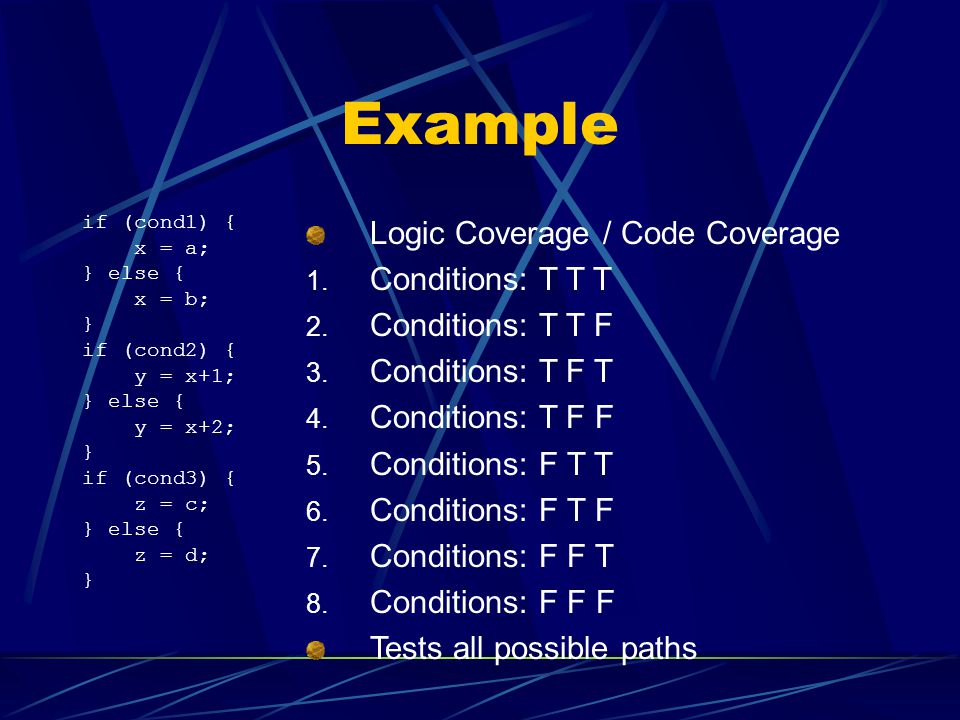 Example

if (cond1) {
    x = a;
} else {
    x = b;
}
if (cond2) {
    y = x+1;
} else {
    y = x+2;
}
if (cond3) {
    z = c;
} else {
    z = d;
}

Logic Coverage / Code Coverage

1. Conditions: T T T
2. Conditions: T T F
3. Conditions: T F T
4. Conditions: T F F
5. Conditions: F T T
6. Conditions: F T F
7. Conditions: F F T
8. Conditions: F F F

Tests all possible paths